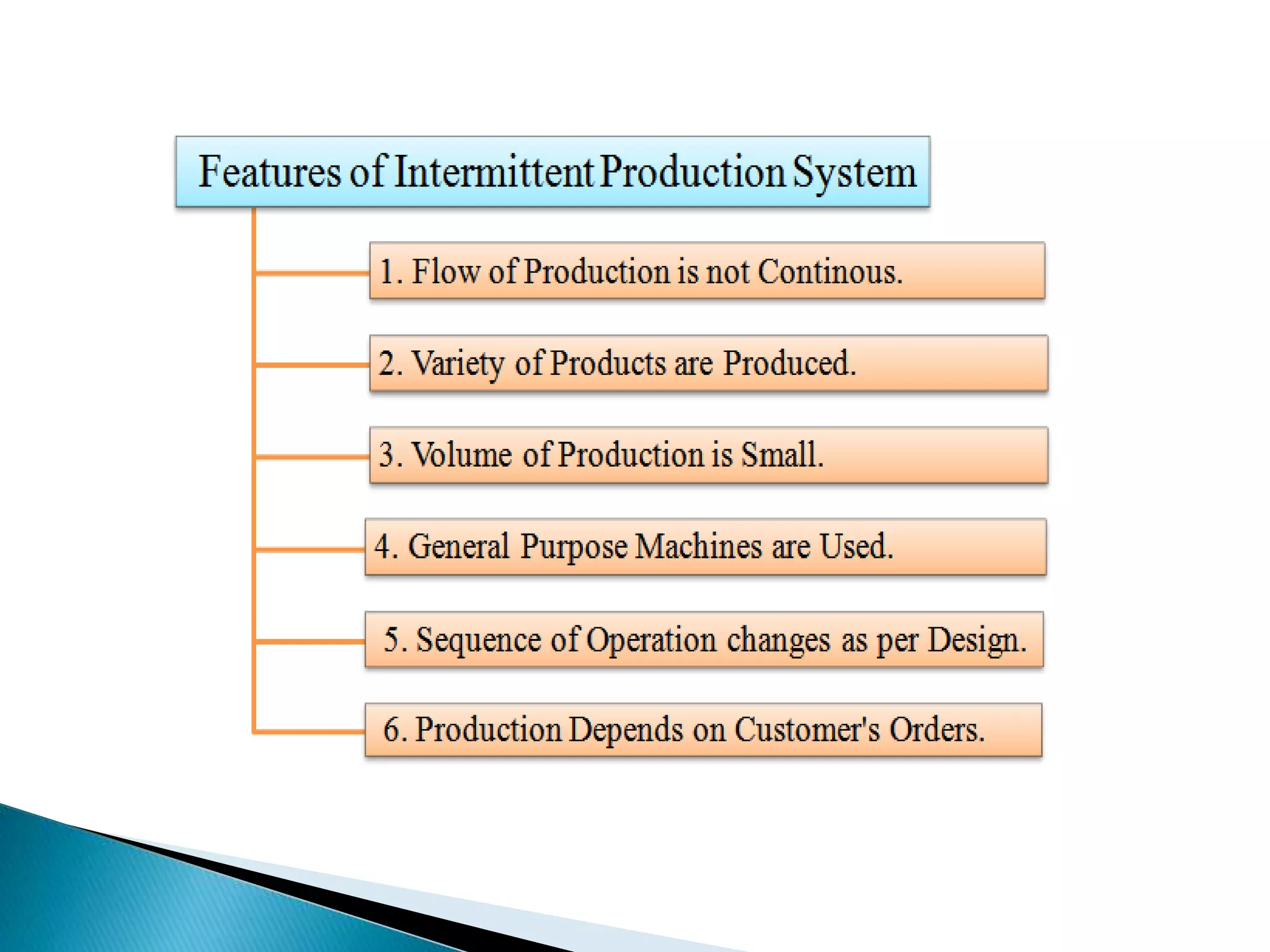 Features of Intermittent Production System

1. Flow of Production is not Continous.

2. Variety of Products are Produced.

3. Volume of Production is Small.

4. General Purpose Machines are Used.

5. Sequence of Operation changes as per Design.

6. Production Depends on Customer's Orders.